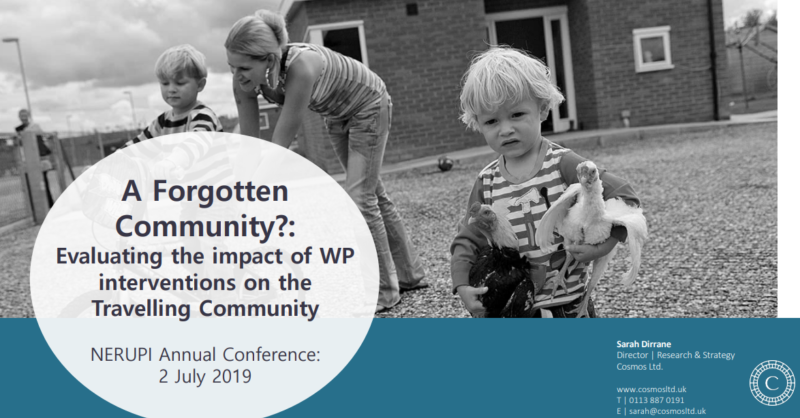 A Forgotten Community?:
Evaluating the impact of WP interventions on the Travelling Community

NERUPI Annual Conference:
2 July 2019

Sarah Dirrane
Director | Research & Strategy
Cosmos Ltd.

www.cosmosltd.uk
T | 0113 887 0191
E | sarah@cosmosltd.uk

C